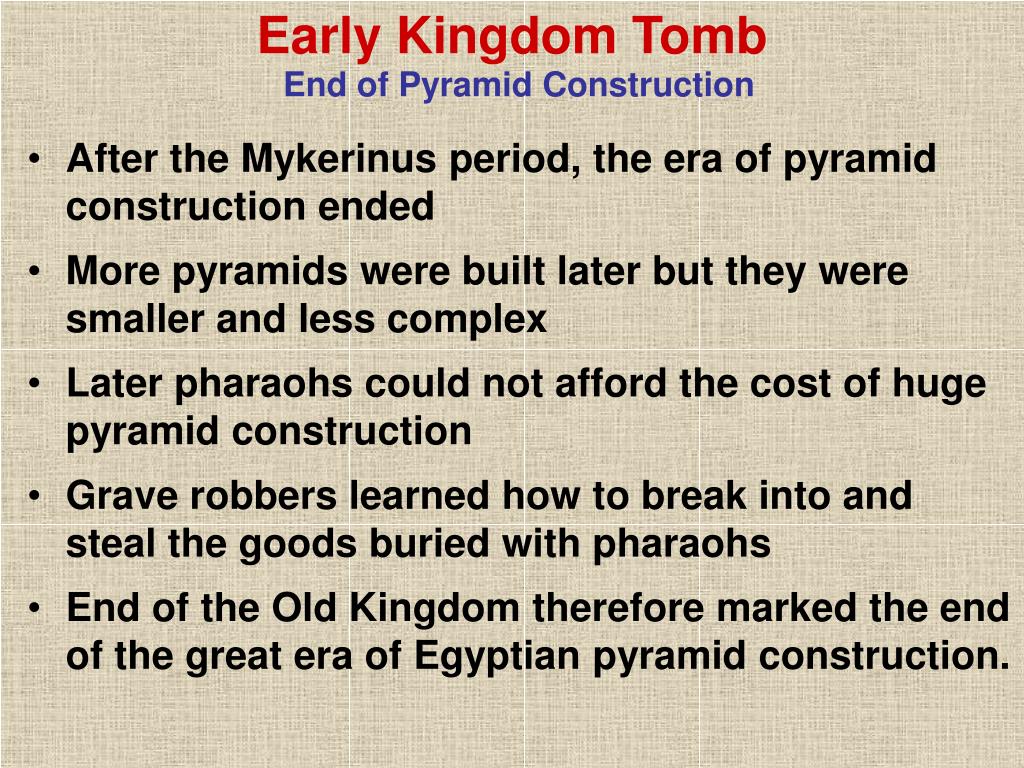 Early Kingdom Tomb
End of Pyramid Construction

• After the Mykerinus period, the era of pyramid construction ended
• More pyramids were built later but they were smaller and less complex
• Later pharaohs could not afford the cost of huge pyramid construction
• Grave robbers learned how to break into and steal the goods buried with pharaohs
• End of the Old Kingdom therefore marked the end of the great era of Egyptian pyramid construction.